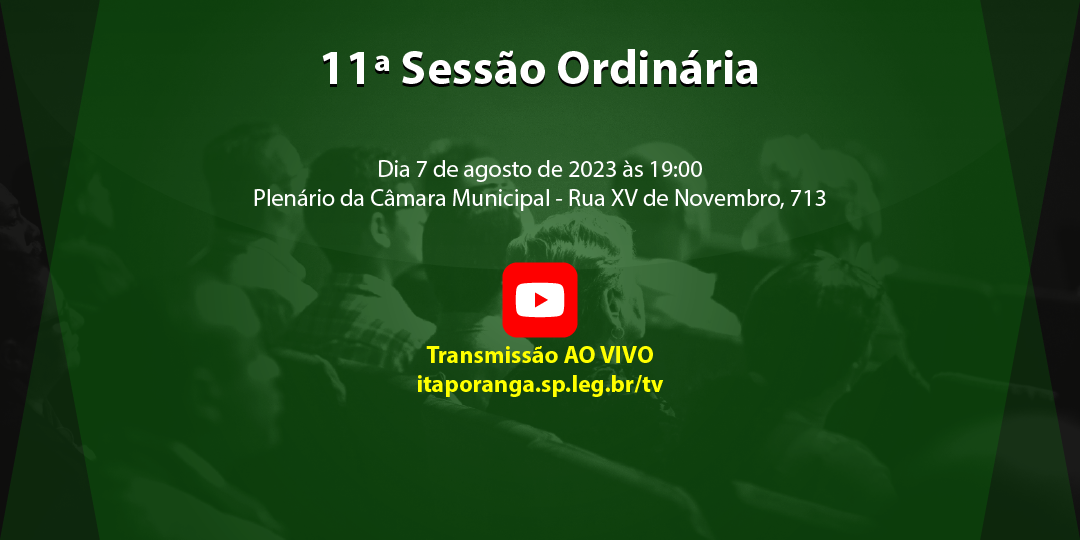 11ª Sessão Ordinária

Dia 7 de agosto de 2023 às 19:00
Plenário da Câmara Municipal - Rua XV de Novembro, 713

Transmissão AO VIVO
itaporanga.sp.leg.br/tv